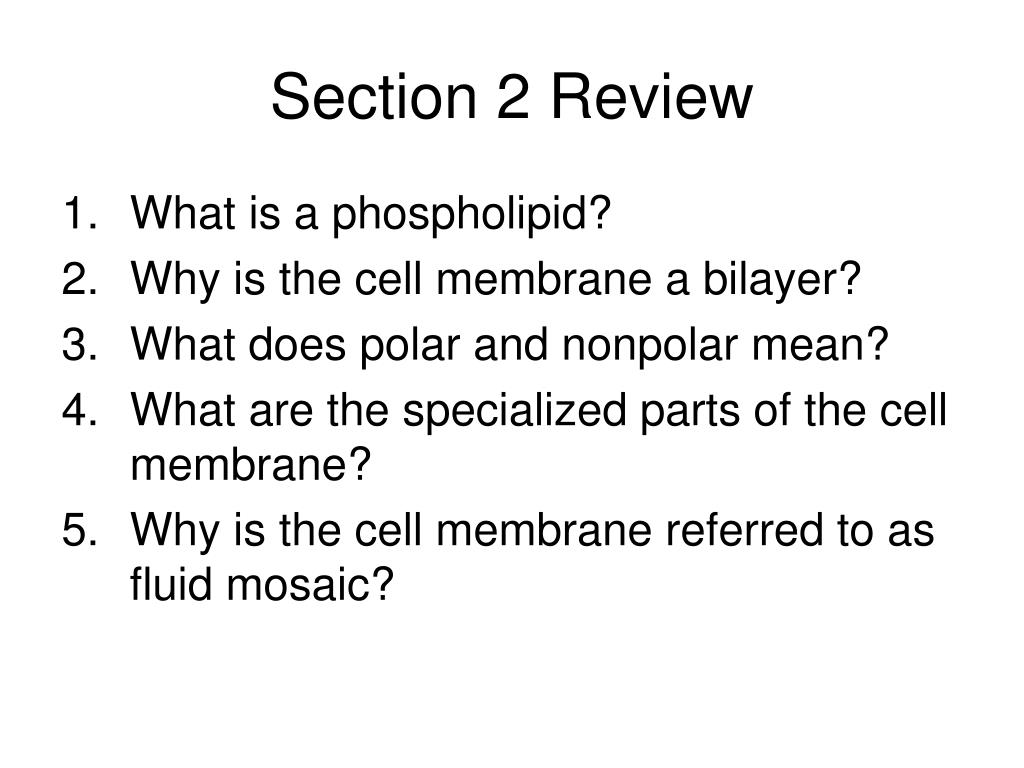 Section 2 Review

1. What is a phospholipid?
2. Why is the cell membrane a bilayer?
3. What does polar and nonpolar mean?
4. What are the specialized parts of the cell membrane?
5. Why is the cell membrane referred to as fluid mosaic?